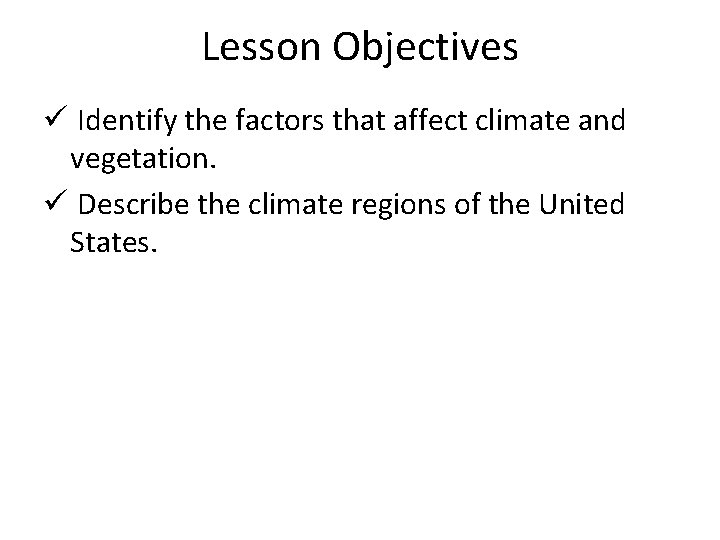 Lesson Objectives

✓ Identify the factors that affect climate and vegetation.

✓ Describe the climate regions of the United States.